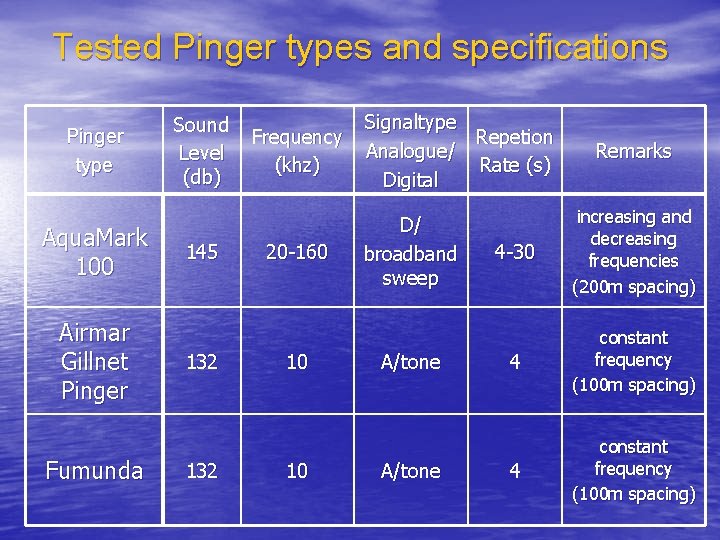 Tested Pinger types and specifications

| Pinger type | Sound Level (db) | Frequency (khz) | Signaltype Analogue/ Digital | Repetion Rate (s) | Remarks |
|---|---|---|---|---|---|
| AquaMark 100 | 145 | 20-160 | D/ broadband sweep | 4-30 | increasing and decreasing frequencies (200m spacing) |
| Airmar Gillnet Pinger | 132 | 10 | A/tone | 4 | constant frequency (100m spacing) |
| Fumunda | 132 | 10 | A/tone | 4 | constant frequency (100m spacing) |